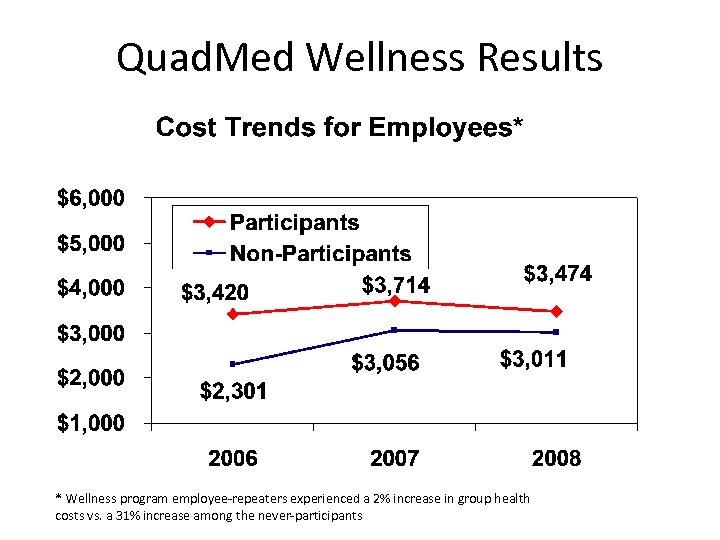 QuadMed Wellness Results

Cost Trends for Employees*

$6,000
$5,000
$4,000
$3,000
$2,000
$1,000

Participants
Non-Participants

$3,420
$3,714
$3,474
$2,301
$3,056
$3,011

2006
2007
2008

* Wellness program employee-repeaters experienced a 2% increase in group health costs vs. a 31% increase among the never-participants